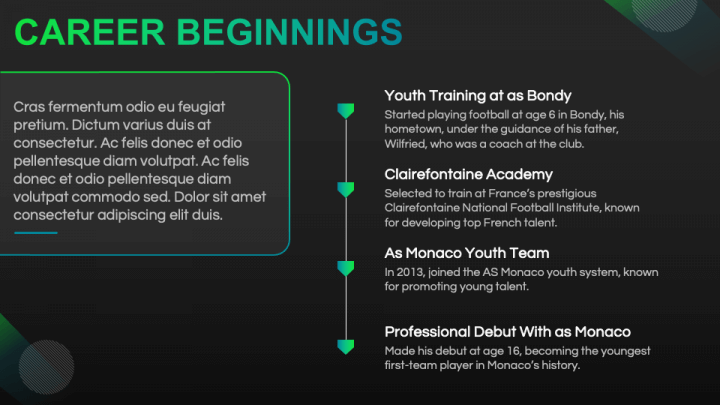 CAREER BEGINNINGS

Cras fermentum odio eu feugiat pretium. Dictum varius duis at consectetur. Ac felis donec et odio pellentesque diam volutpat. Ac felis donec et odio pellentesque diam volutpat commodo sed. Dolor sit amet consectetur adipiscing elit duis.

Youth Training at as Bondy
Started playing football at age 6 in Bondy, his hometown, under the guidance of his father, Wilfried, who was a coach at the club.

Clairefontaine Academy
Selected to train at France's prestigious Clairefontaine National Football Institute, known for developing top French talent.

As Monaco Youth Team
In 2013, joined the AS Monaco youth system, known for promoting young talent.

Professional Debut With as Monaco
Made his debut at age 16, becoming the youngest first-team player in Monaco's history.